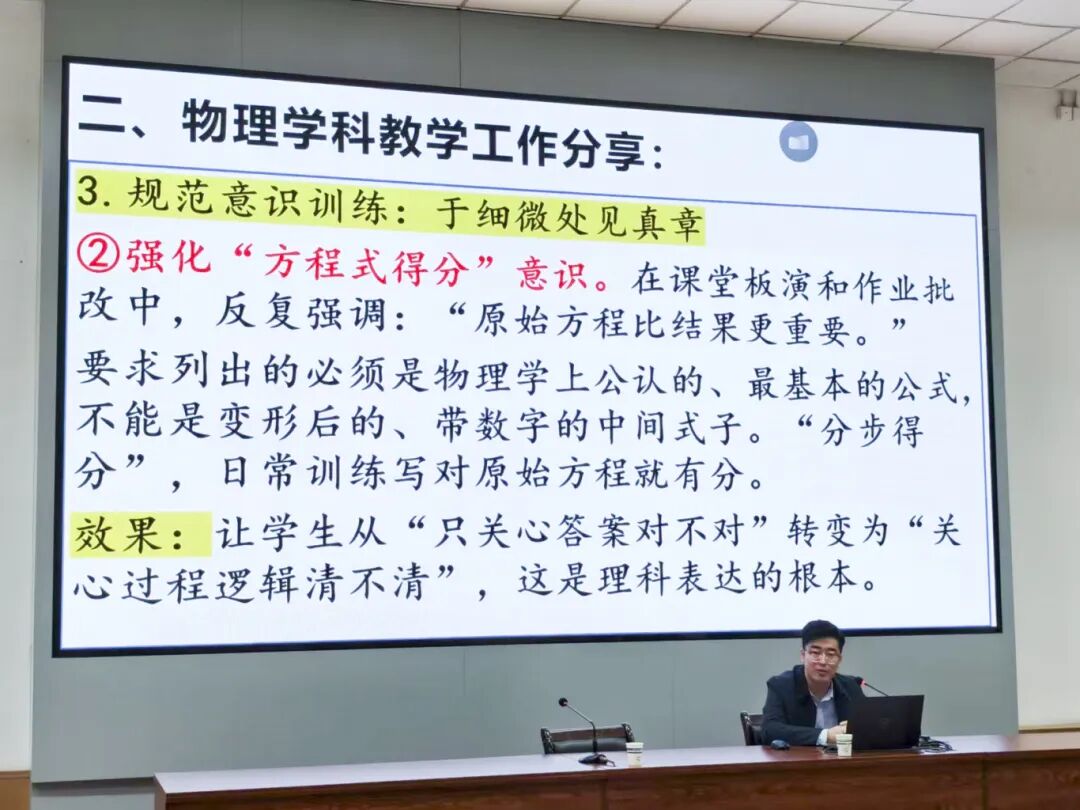 二、物理学科教学工作分享：

3. 规范意识训练：于细微处见真章

②强化“方程式得分”意识。在课堂板演和作业批改中，反复强调：“原始方程比结果更重要。”要求列出的必须是物理学上公认的、最基本的公式，不能是变形后的、带数字的中间式子。“分步得分”，日常训练写对原始方程就有分。

效果：让学生从“只关心答案对不对”转变为“关心过程逻辑清不清”，这是理科表达的根本。